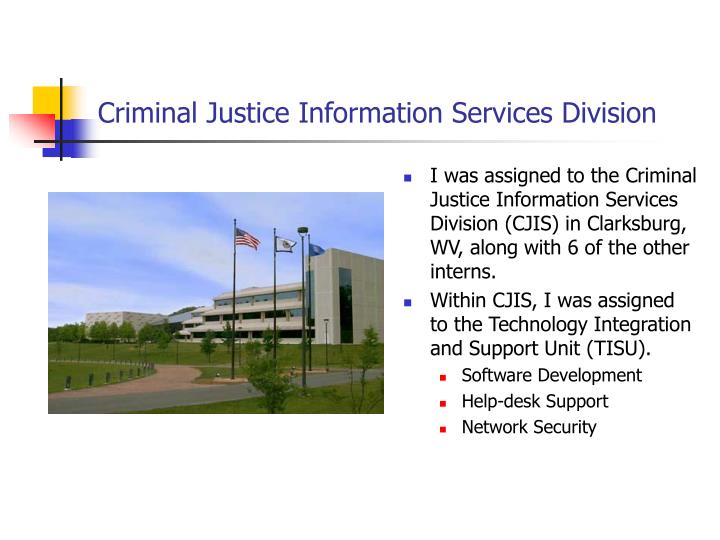 Criminal Justice Information Services Division

- I was assigned to the Criminal Justice Information Services Division (CJIS) in Clarksburg, WV, along with 6 of the other interns.
- Within CJIS, I was assigned to the Technology Integration and Support Unit (TISU).
  - Software Development
  - Help-desk Support
  - Network Security